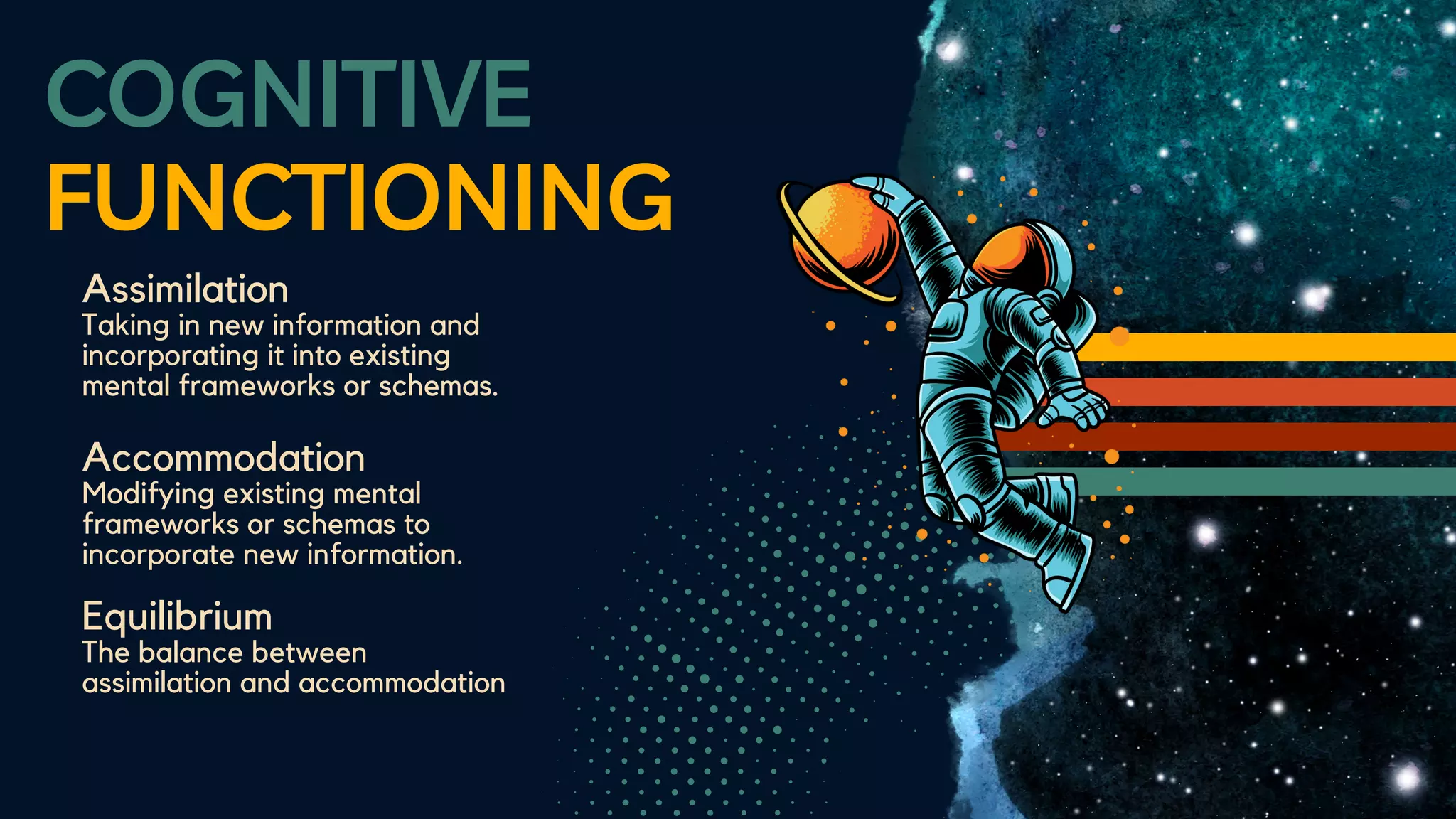 COGNITIVE FUNCTIONING

Assimilation
Taking in new information and incorporating it into existing mental frameworks or schemas.

Accommodation
Modifying existing mental frameworks or schemas to incorporate new information.

Equilibrium
The balance between assimilation and accommodation